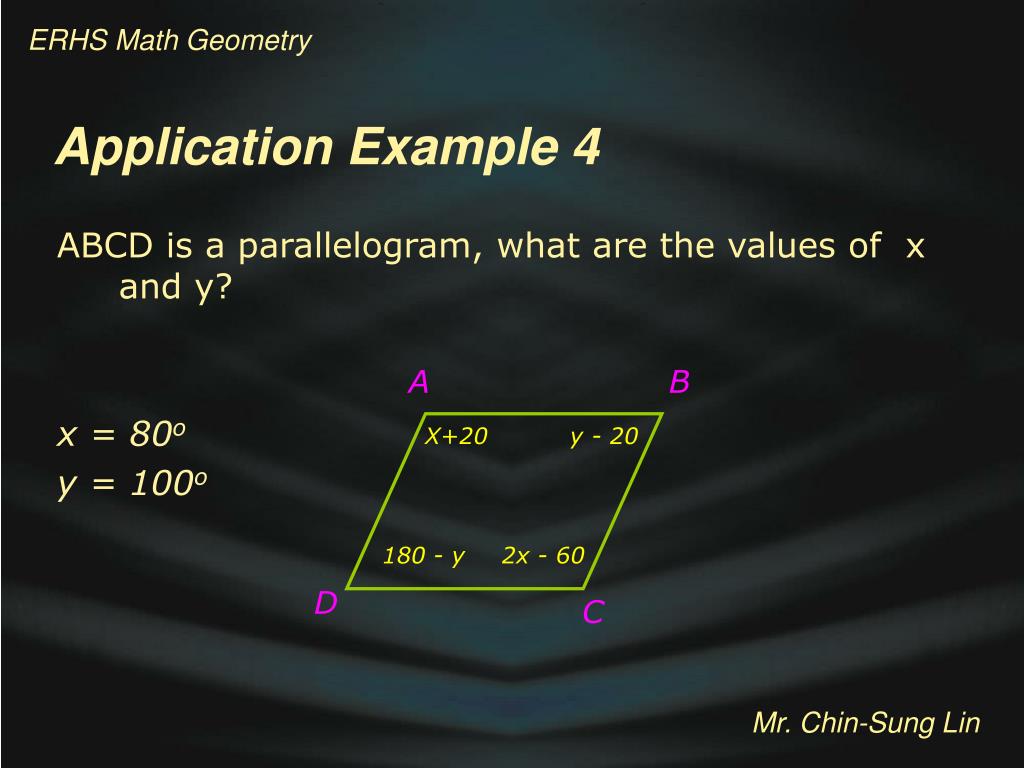 ERHS Math Geometry

Application Example 4

ABCD is a parallelogram, what are the values of x and y?

$x = 80^o$
$y = 100^o$

A

B

X+20

y - 20

180 - y

2x - 60

D

C

Mr. Chin-Sung Lin